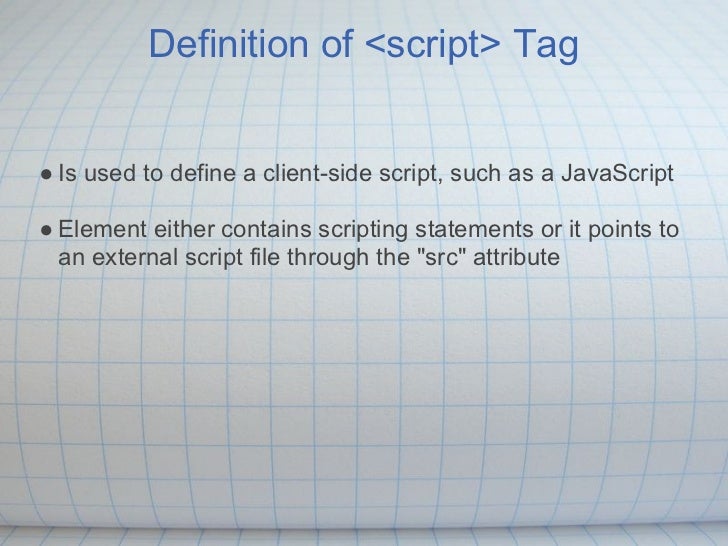 Definition of <script> Tag

● Is used to define a client-side script, such as a JavaScript

● Element either contains scripting statements or it points to an external script file through the "src" attribute